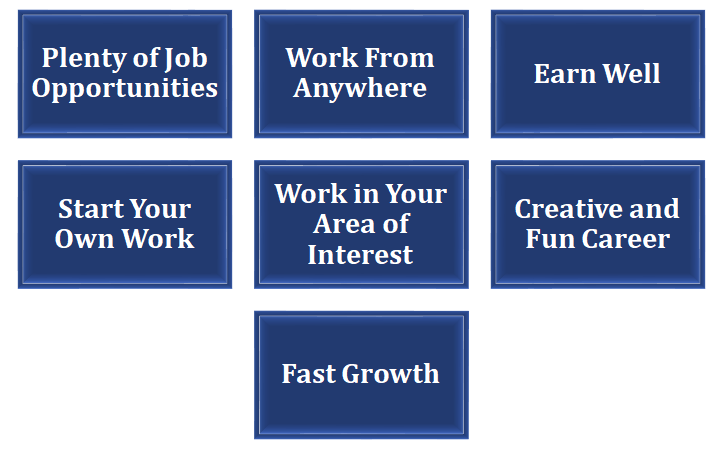 Plenty of Job Opportunities

Work From Anywhere

Earn Well

Start Your Own Work

Work in Your Area of Interest

Creative and Fun Career

Fast Growth